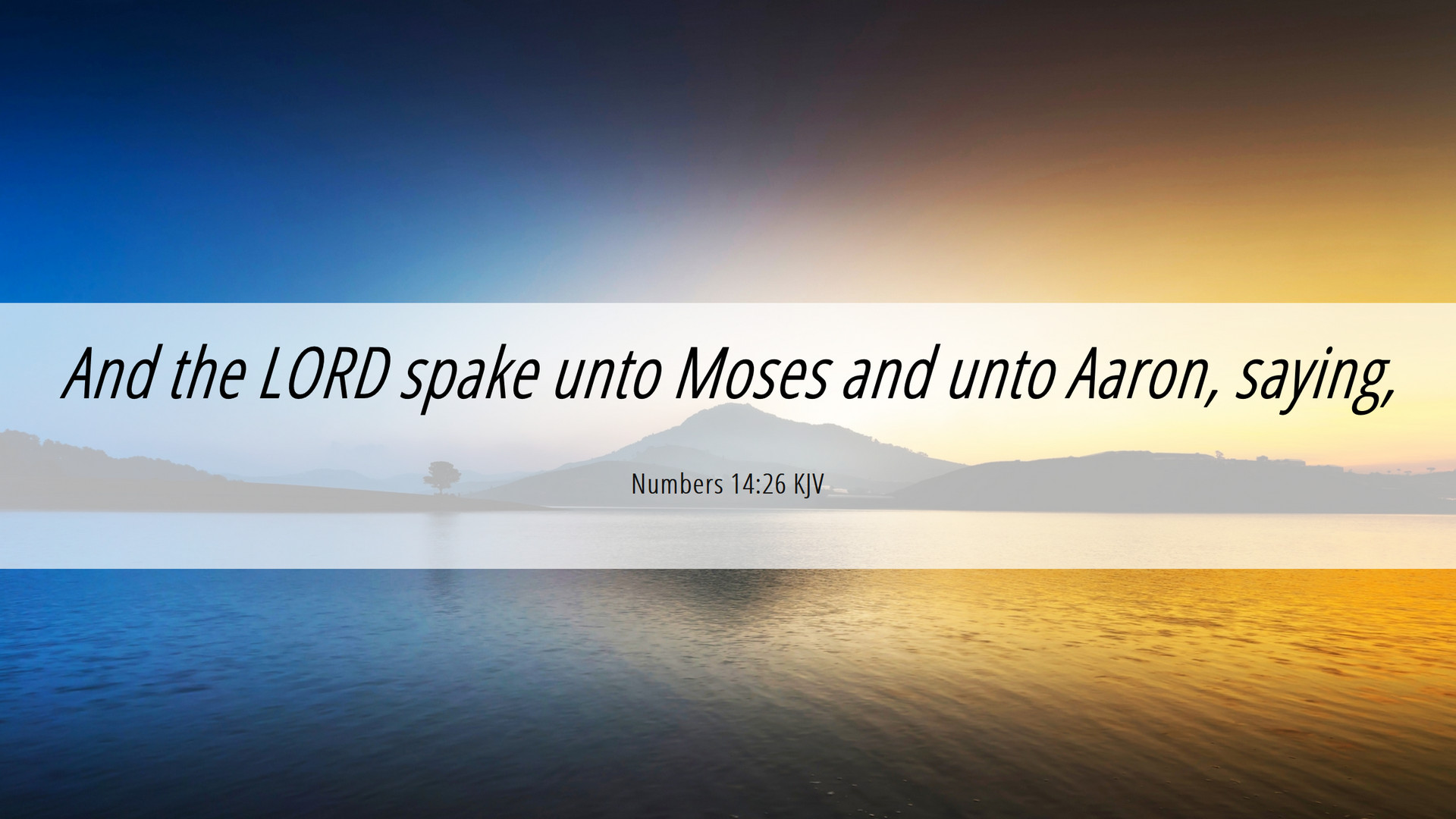 And the LORD spake unto Moses and unto Aaron, saying,

Numbers 14:26 KJV